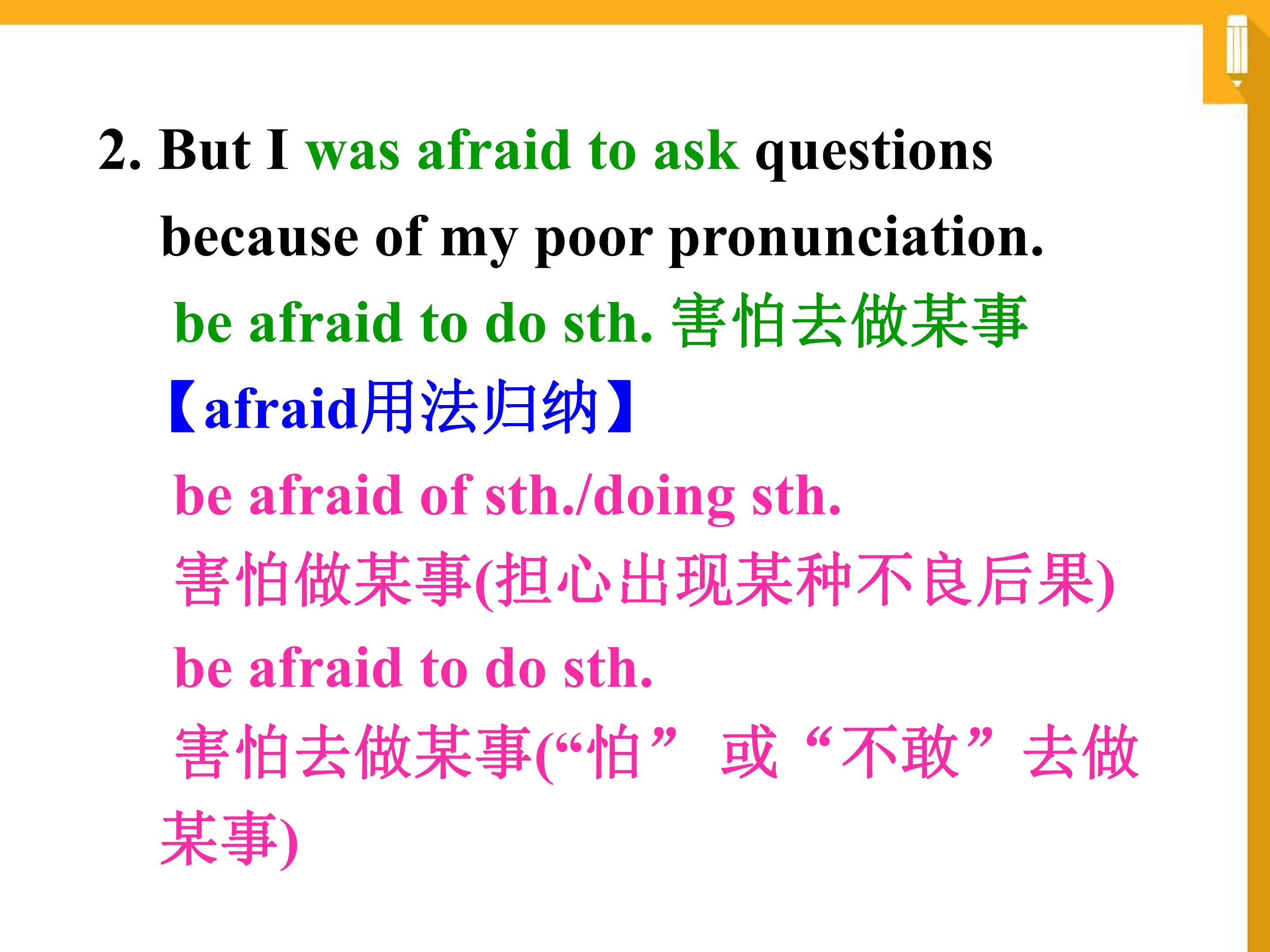 2. But I was afraid to ask questions because of my poor pronunciation.

be afraid to do sth. 害怕去做某事

【afraid用法归纳】

be afraid of sth./doing sth.

害怕做某事(担心出现某种不良后果)

be afraid to do sth.

害怕去做某事(“怕”或“不敢”去做某事)